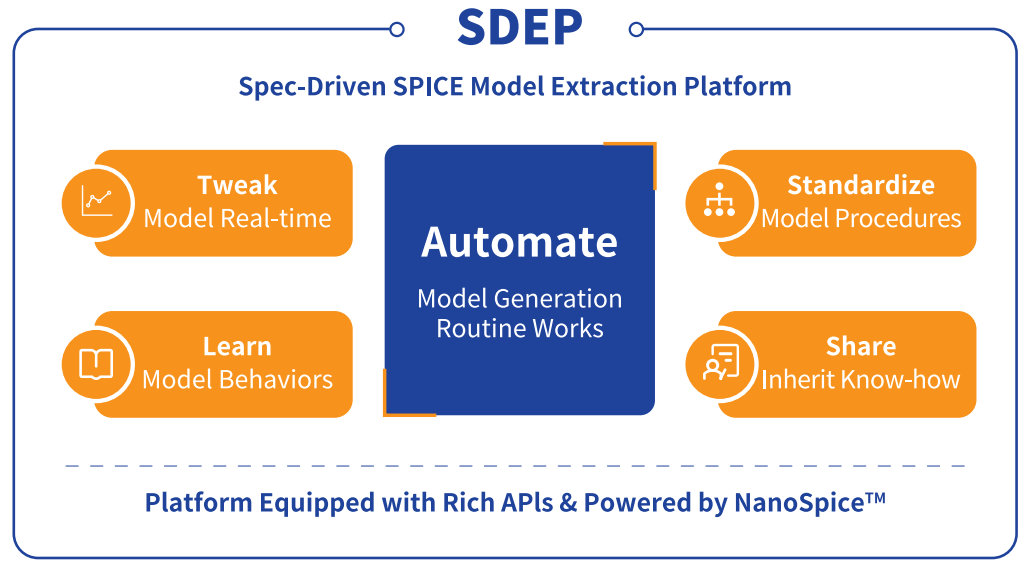 SDEP

Spec-Driven SPICE Model Extraction Platform

Tweak
Model Real-time

Learn
Model Behaviors

Automate
Model Generation
Routine Works

Standardize
Model Procedures

Share
Inherit Know-how

Platform Equipped with Rich APIs & Powered by NanoSpice™